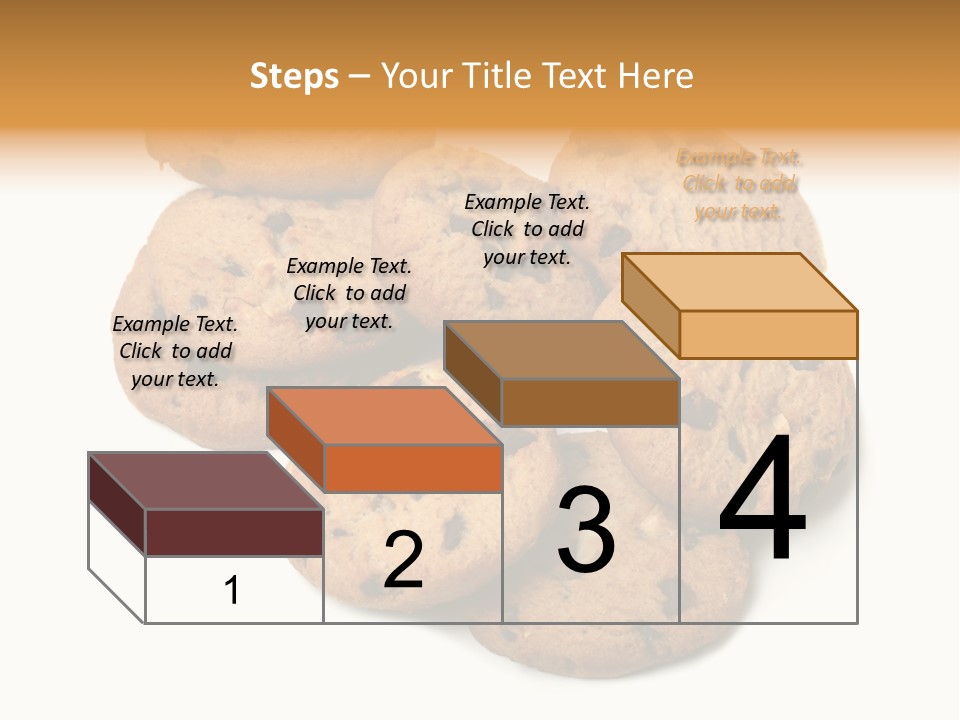 Steps – Your Title Text Here

Example Text. Click to add your text.

Example Text. Click to add your text.

Example Text. Click to add your text.

Example Text. Click to add your text.

1

2

3

4